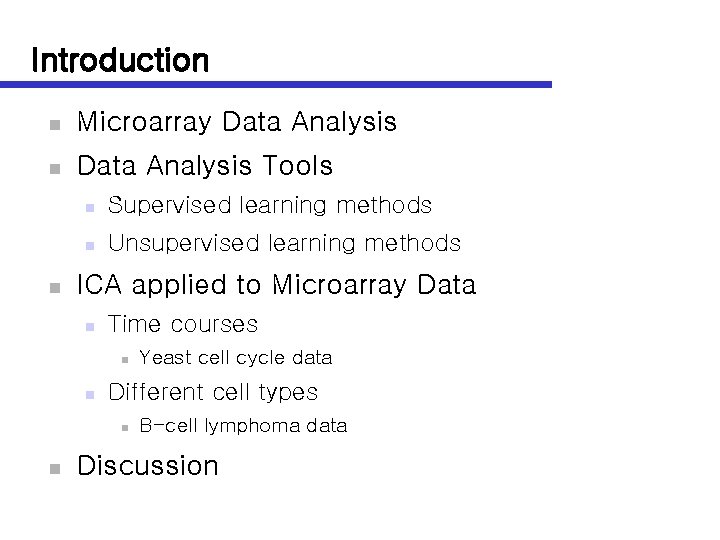 Introduction

- Microarray Data Analysis
- Data Analysis Tools
  - Supervised learning methods
  - Unsupervised learning methods
- ICA applied to Microarray Data
  - Time courses
    - Yeast cell cycle data
  - Different cell types
    - B-cell lymphoma data
- Discussion